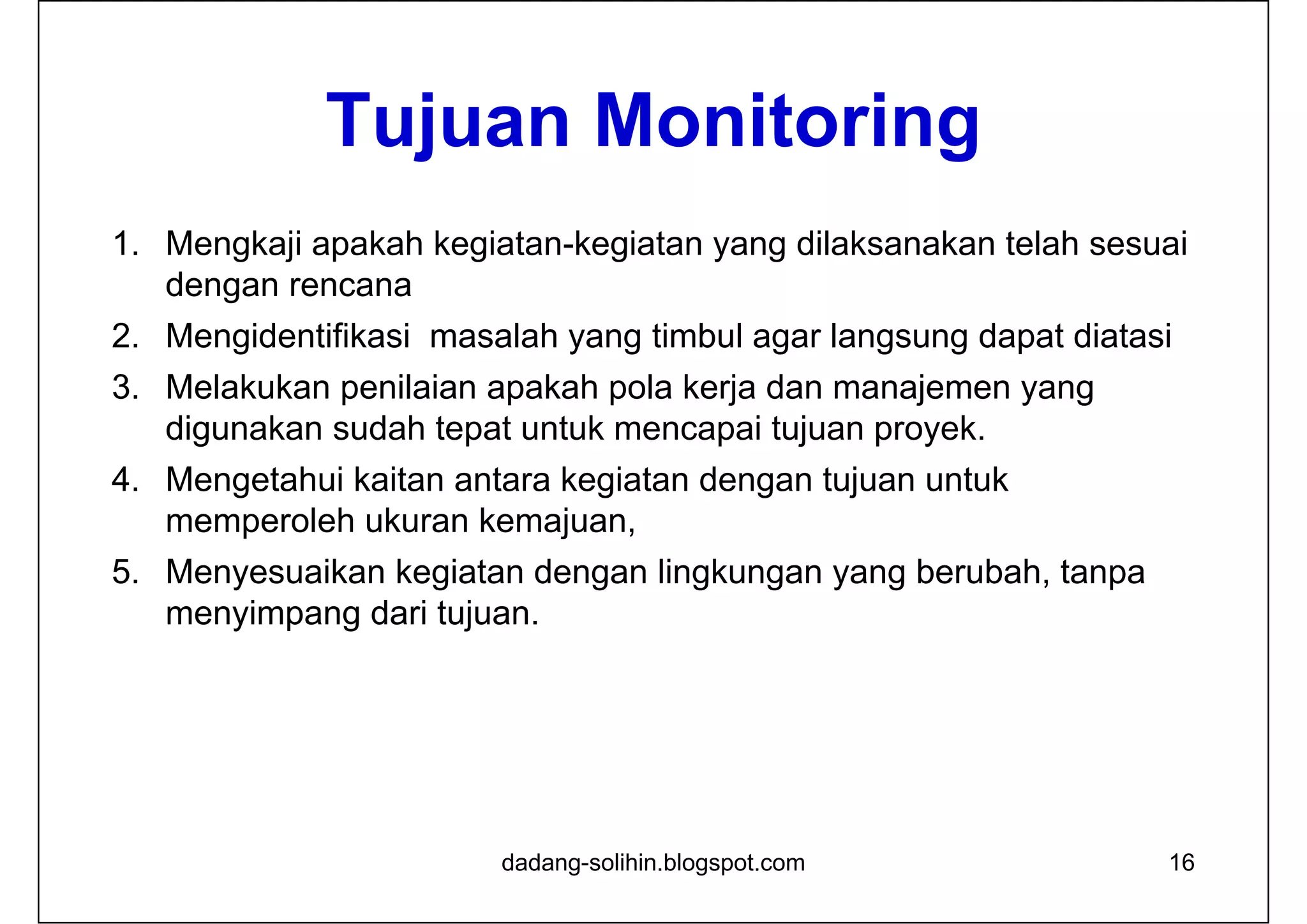 Tujuan Monitoring

1. Mengkaji apakah kegiatan-kegiatan yang dilaksanakan telah sesuai dengan rencana
2. Mengidentifikasi masalah yang timbul agar langsung dapat diatasi
3. Melakukan penilaian apakah pola kerja dan manajemen yang digunakan sudah tepat untuk mencapai tujuan proyek.
4. Mengetahui kaitan antara kegiatan dengan tujuan untuk memperoleh ukuran kemajuan,
5. Menyesuaikan kegiatan dengan lingkungan yang berubah, tanpa menyimpang dari tujuan.

dadang-solihin.blogspot.com

16